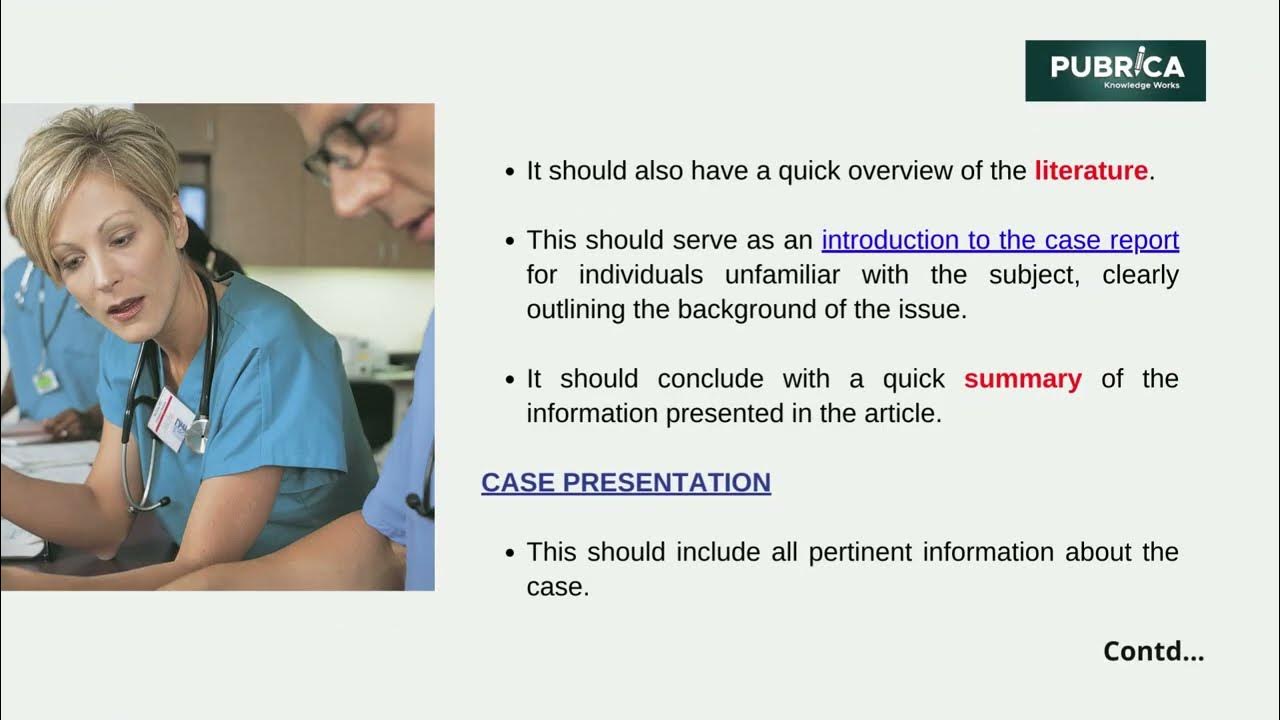 PUBRICA
Knowledge Works

• It should also have a quick overview of the literature.

• This should serve as an introduction to the case report for individuals unfamiliar with the subject, clearly outlining the background of the issue.

• It should conclude with a quick summary of the information presented in the article.

CASE PRESENTATION

• This should include all pertinent information about the case.

Contd...